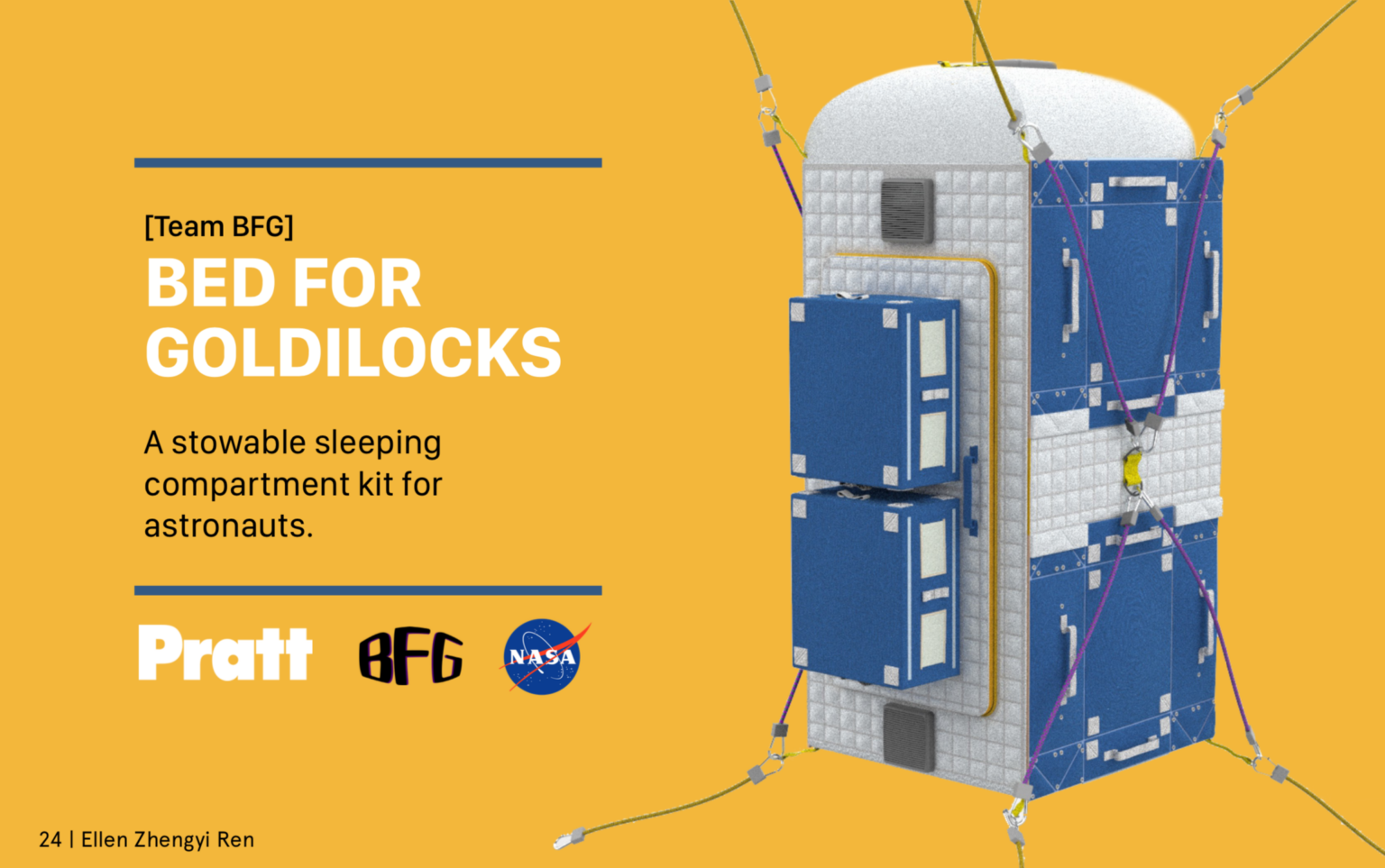 [Team BFG]
BED FOR GOLDILOCKS

A stowable sleeping compartment kit for astronauts.

Pratt BFG NASA

24 | Ellen Zhengyi Ren